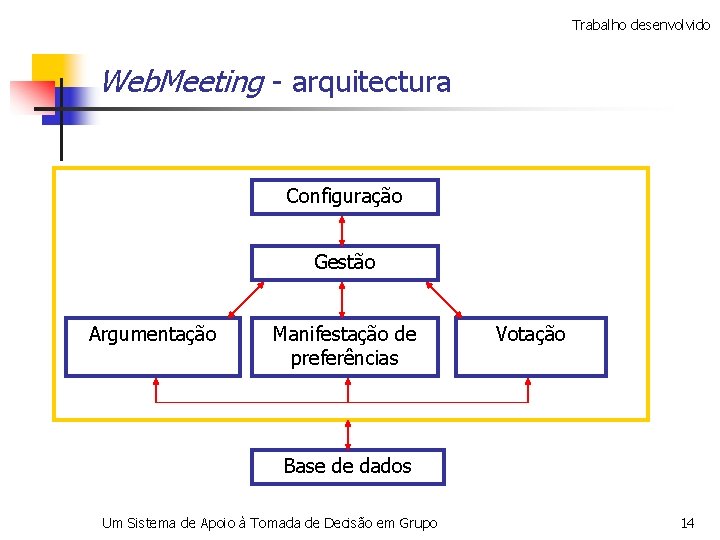 Trabalho desenvolvido

WebMeeting - arquitectura

Configuração

Gestão

Argumentação

Manifestação de preferências

Votação

Base de dados

Um Sistema de Apoio à Tomada de Decisão em Grupo

14